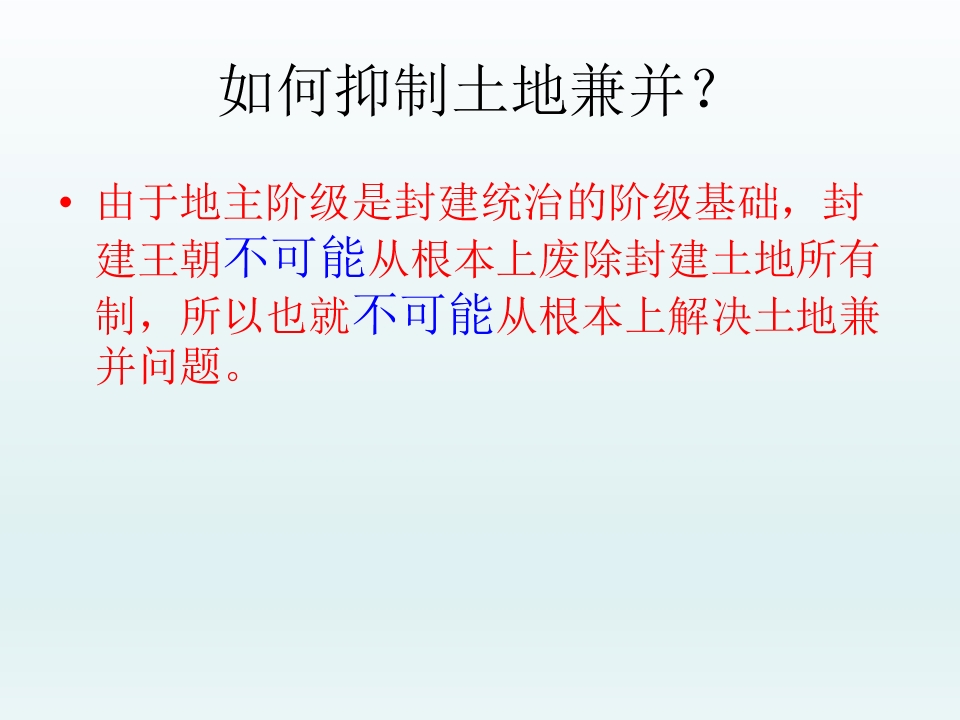 如何抑制土地兼并？

• 由于地主阶级是封建统治的阶级基础，封建王朝不可能从根本上废除封建土地所有制，所以也就不可能从根本上解决土地兼并问题。